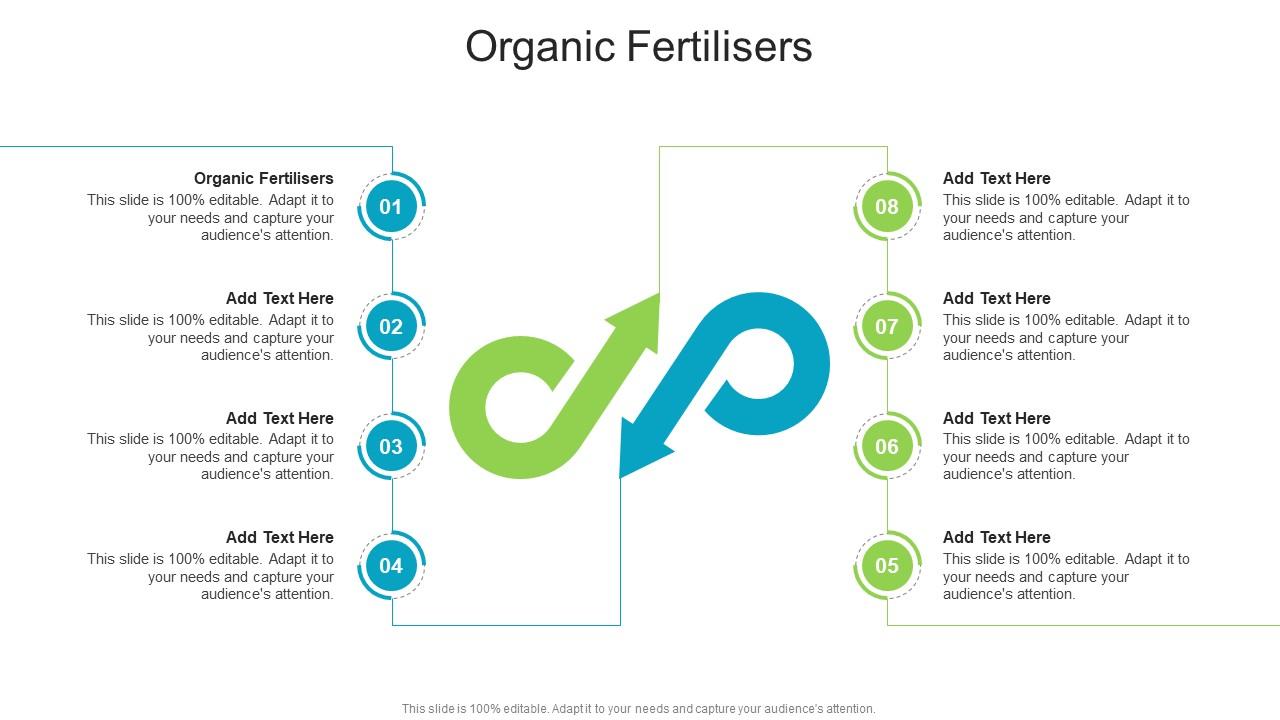 Organic Fertilisers

Organic Fertilisers
This slide is 100% editable. Adapt it to your needs and capture your audience's attention.

01

Add Text Here
This slide is 100% editable. Adapt it to your needs and capture your audience's attention.

02

Add Text Here
This slide is 100% editable. Adapt it to your needs and capture your audience's attention.

03

Add Text Here
This slide is 100% editable. Adapt it to your needs and capture your audience's attention.

04

08

Add Text Here
This slide is 100% editable. Adapt it to your needs and capture your audience's attention.

07

Add Text Here
This slide is 100% editable. Adapt it to your needs and capture your audience's attention.

06

Add Text Here
This slide is 100% editable. Adapt it to your needs and capture your audience's attention.

05

Add Text Here
This slide is 100% editable. Adapt it to your needs and capture your audience's attention.

This slide is 100% editable. Adapt it to your needs and capture your audience's attention.